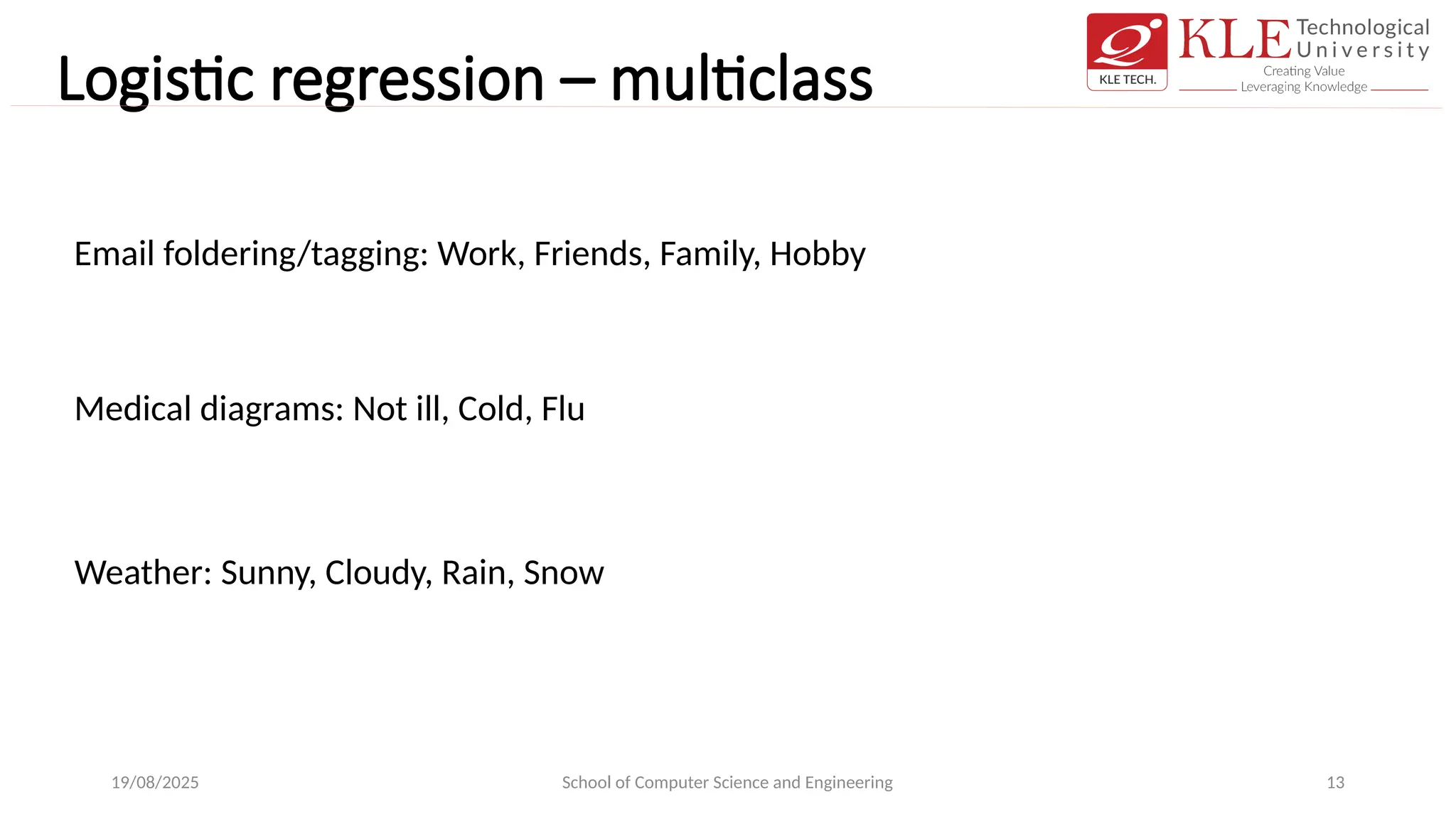 Logistic regression – multiclass

KLE TECH. KLE Technological University
Creating Value
Leveraging Knowledge

Email foldering/tagging: Work, Friends, Family, Hobby

Medical diagrams: Not ill, Cold, Flu

Weather: Sunny, Cloudy, Rain, Snow

19/08/2025 School of Computer Science and Engineering 13